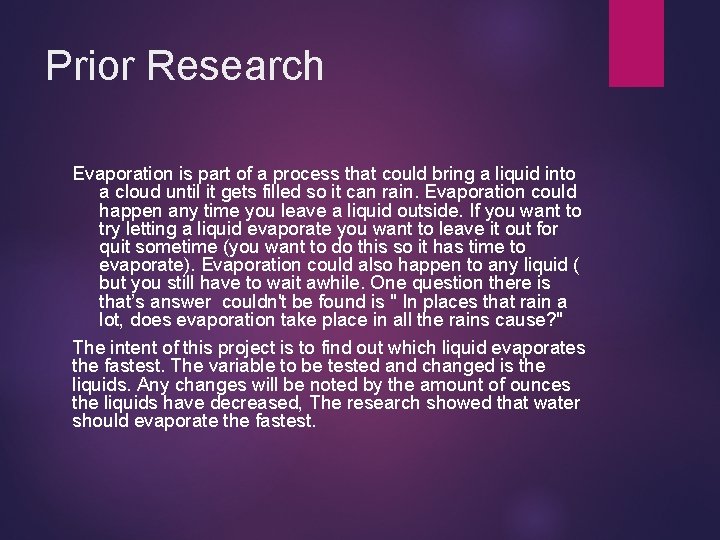 Prior Research

Evaporation is part of a process that could bring a liquid into a cloud until it gets filled so it can rain. Evaporation could happen any time you leave a liquid outside. If you want to try letting a liquid evaporate you want to leave it out for quit sometime (you want to do this so it has time to evaporate). Evaporation could also happen to any liquid ( but you still have to wait awhile. One question there is that's answer couldn't be found is " In places that rain a lot, does evaporation take place in all the rains cause?"

The intent of this project is to find out which liquid evaporates the fastest. The variable to be tested and changed is the liquids. Any changes will be noted by the amount of ounces the liquids have decreased, The research showed that water should evaporate the fastest.